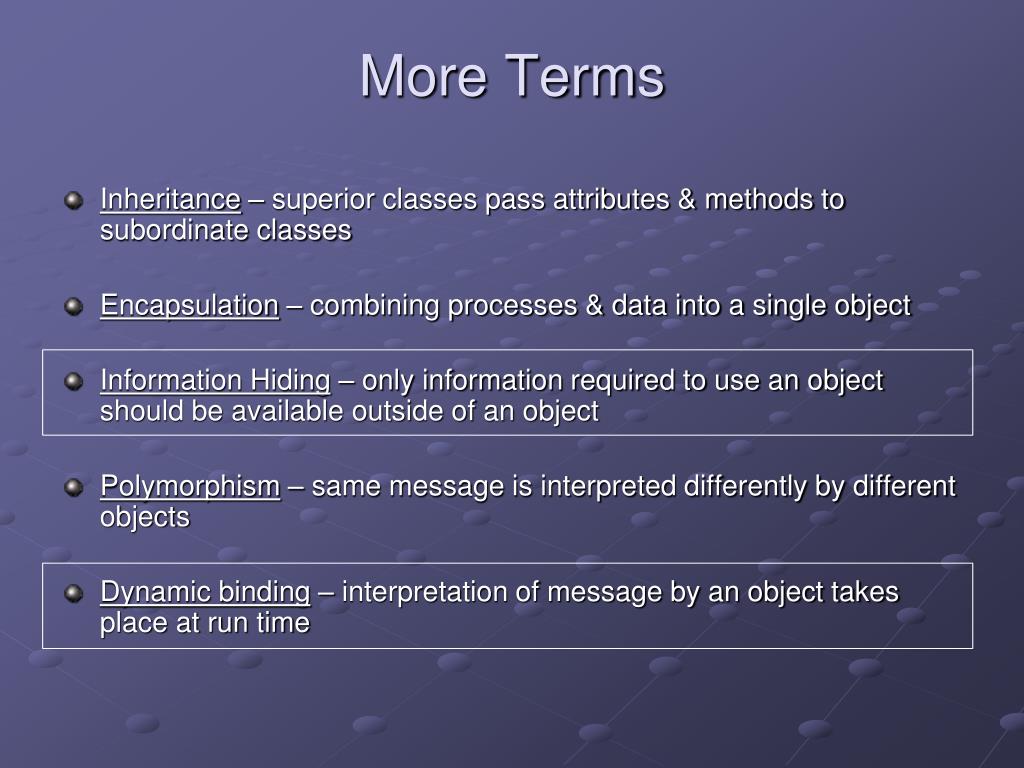 More Terms

Inheritance – superior classes pass attributes & methods to subordinate classes

Encapsulation – combining processes & data into a single object

Information Hiding – only information required to use an object should be available outside of an object

Polymorphism – same message is interpreted differently by different objects

Dynamic binding – interpretation of message by an object takes place at run time